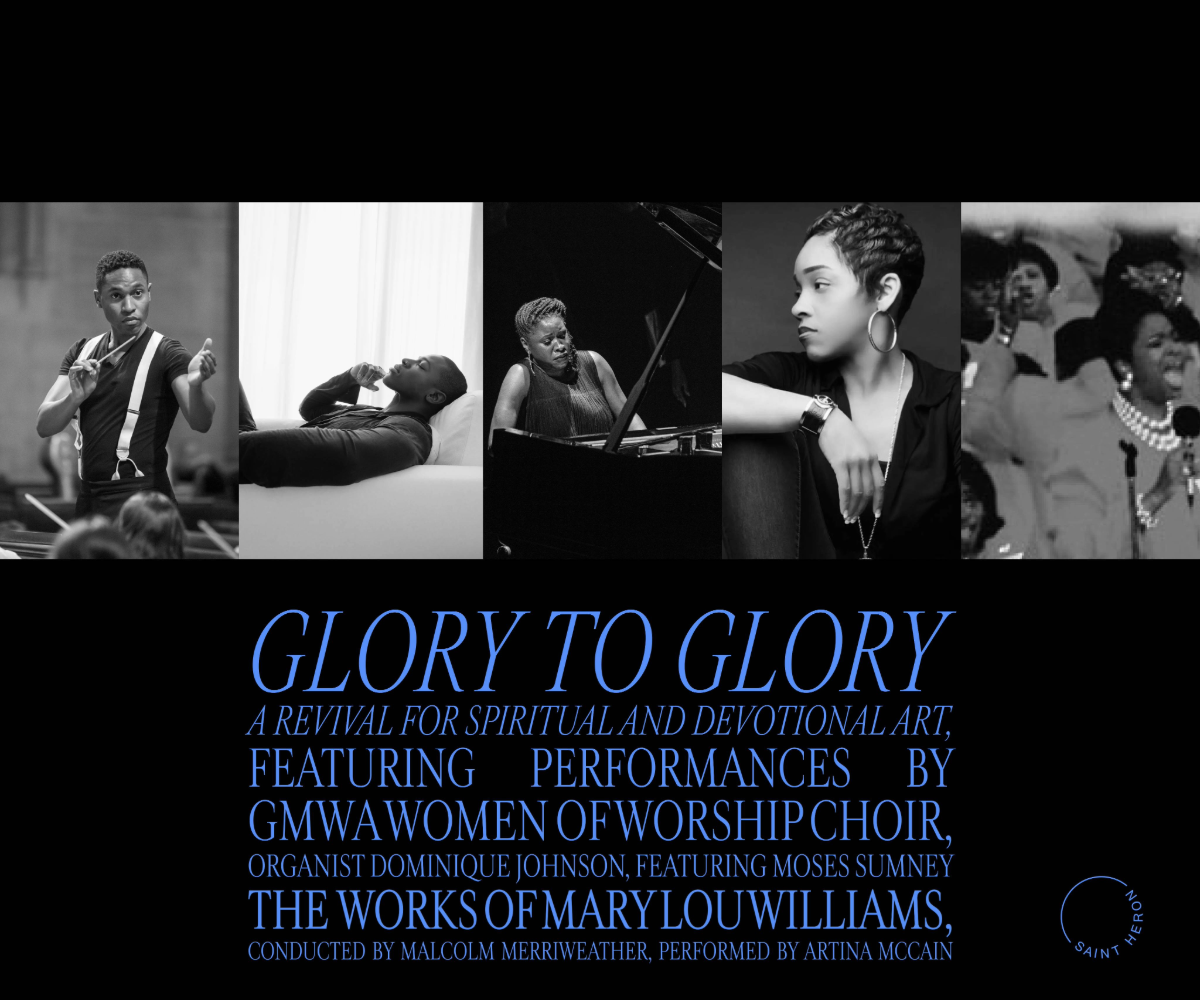 GLORY TO GLORY
A REVIVAL FOR SPIRITUAL AND DEVOTIONAL ART,
FEATURING PERFORMANCES BY
GMWA WOMEN OF WORSHIP CHOIR,
ORGANIST DOMINIQUE JOHNSON, FEATURING MOSES SUMNEY
THE WORKS OF MARY LOU WILLIAMS,
CONDUCTED BY MALCOLM MERRIWEATHER, PERFORMED BY ARTINA MCCAIN

SAINT HERON